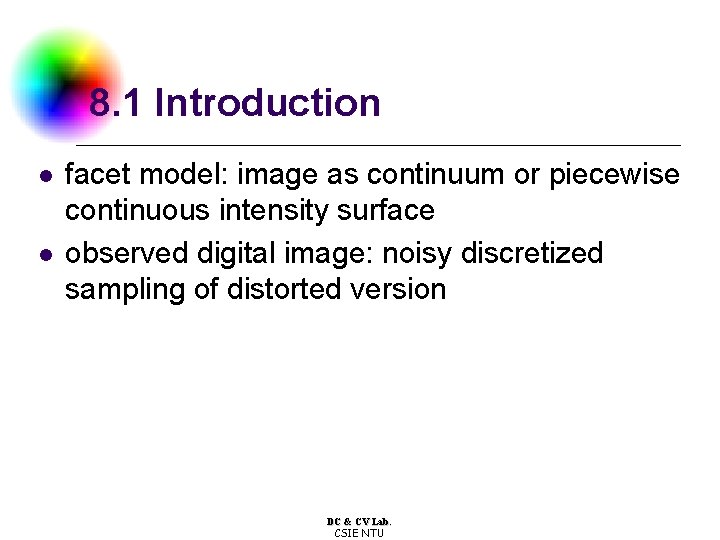 8.1 Introduction

- facet model: image as continuum or piecewise continuous intensity surface
- observed digital image: noisy discretized sampling of distorted version

DC & CV Lab.
CSIE NTU